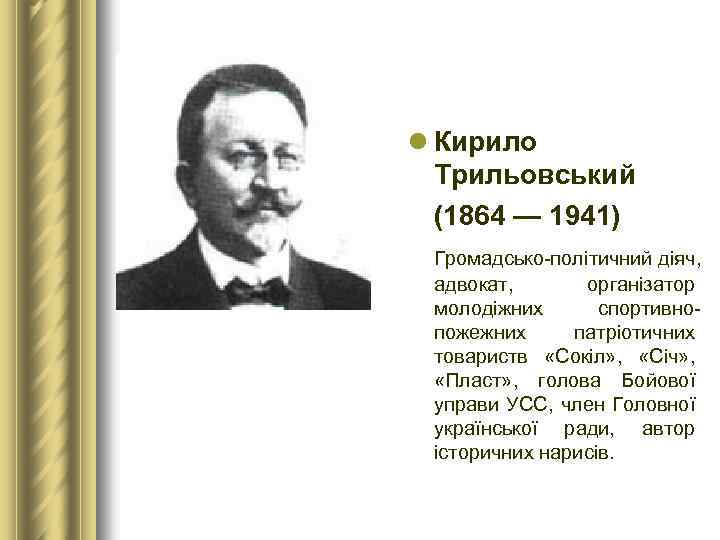 Кирило Трильовський

(1864 — 1941)

Громадсько-політичний діяч, адвокат, організатор молодіжних спортивно-пожежних патріотичних товариств «Сокіл», «Січ», «Пласт», голова Бойової управи УСС, член Головної української ради, автор історичних нарисів.